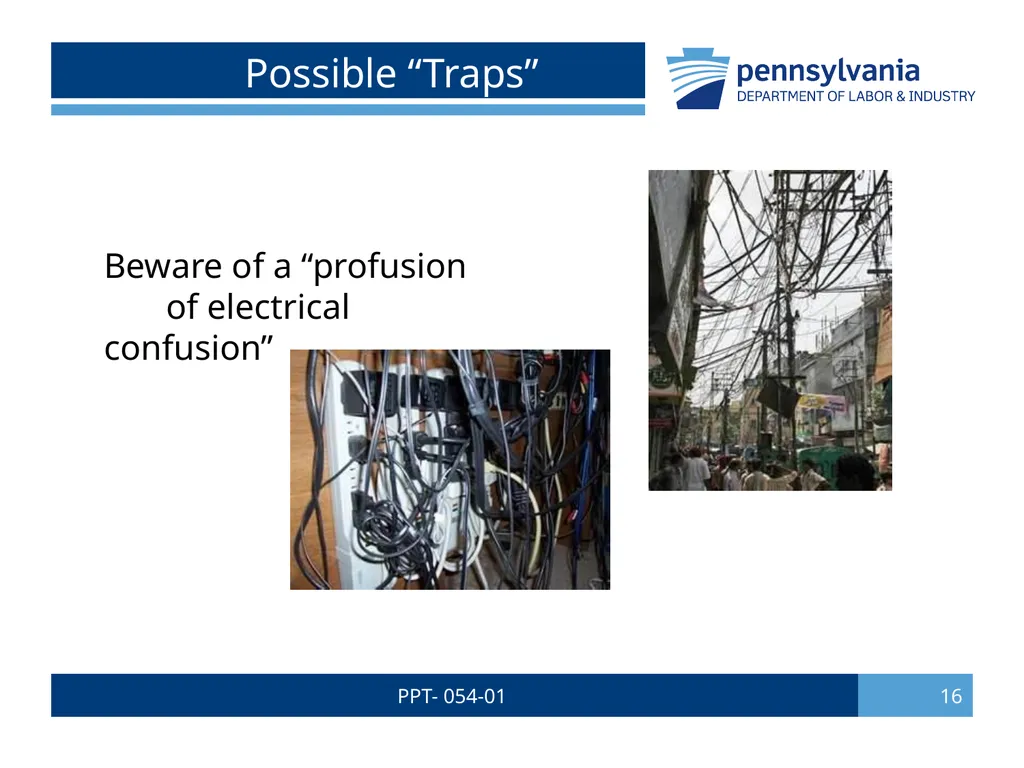 Possible “Traps”

pennsylvania
DEPARTMENT OF LABOR & INDUSTRY

Beware of a “profusion of electrical confusion”

PPT- 054-01

16